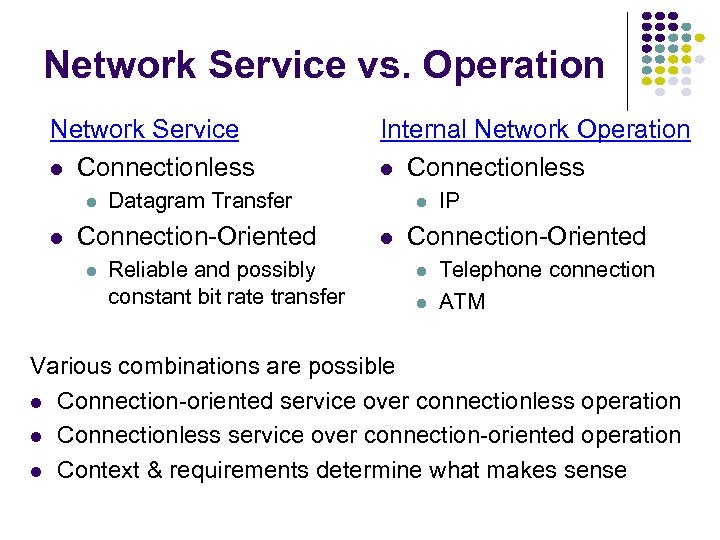 Network Service vs. Operation

Network Service
- Connectionless
  - Datagram Transfer
- Connection-Oriented
  - Reliable and possibly constant bit rate transfer

Internal Network Operation
- Connectionless
  - IP
- Connection-Oriented
  - Telephone connection
  - ATM

Various combinations are possible
- Connection-oriented service over connectionless operation
- Connectionless service over connection-oriented operation
- Context & requirements determine what makes sense